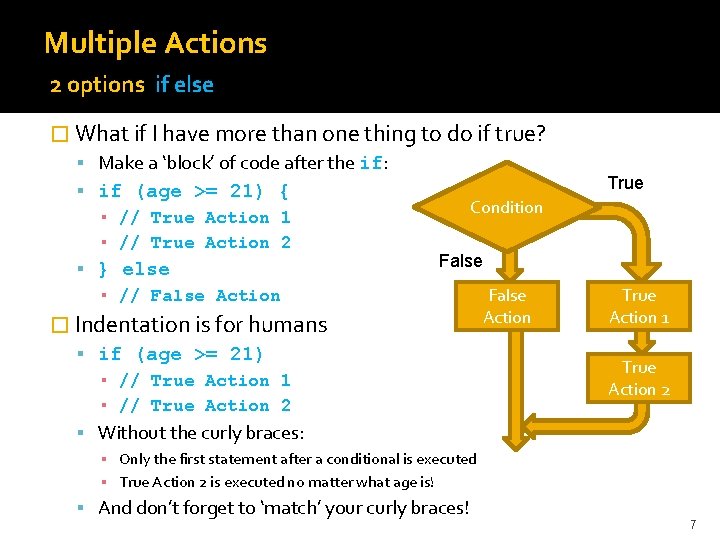 Multiple Actions
2 options if else

What if I have more than one thing to do if true?

Make a 'block' of code after the if:

if (age >= 21) {

// True Action 1

// True Action 2

} else

// False Action

Indentation is for humans

if (age >= 21)

// True Action 1

// True Action 2

Without the curly braces:

Only the first statement after a conditional is executed

True Action 2 is executed no matter what age is!

And don't forget to 'match' your curly braces!

Condition
True
False
False Action
True Action 1
True Action 2

7